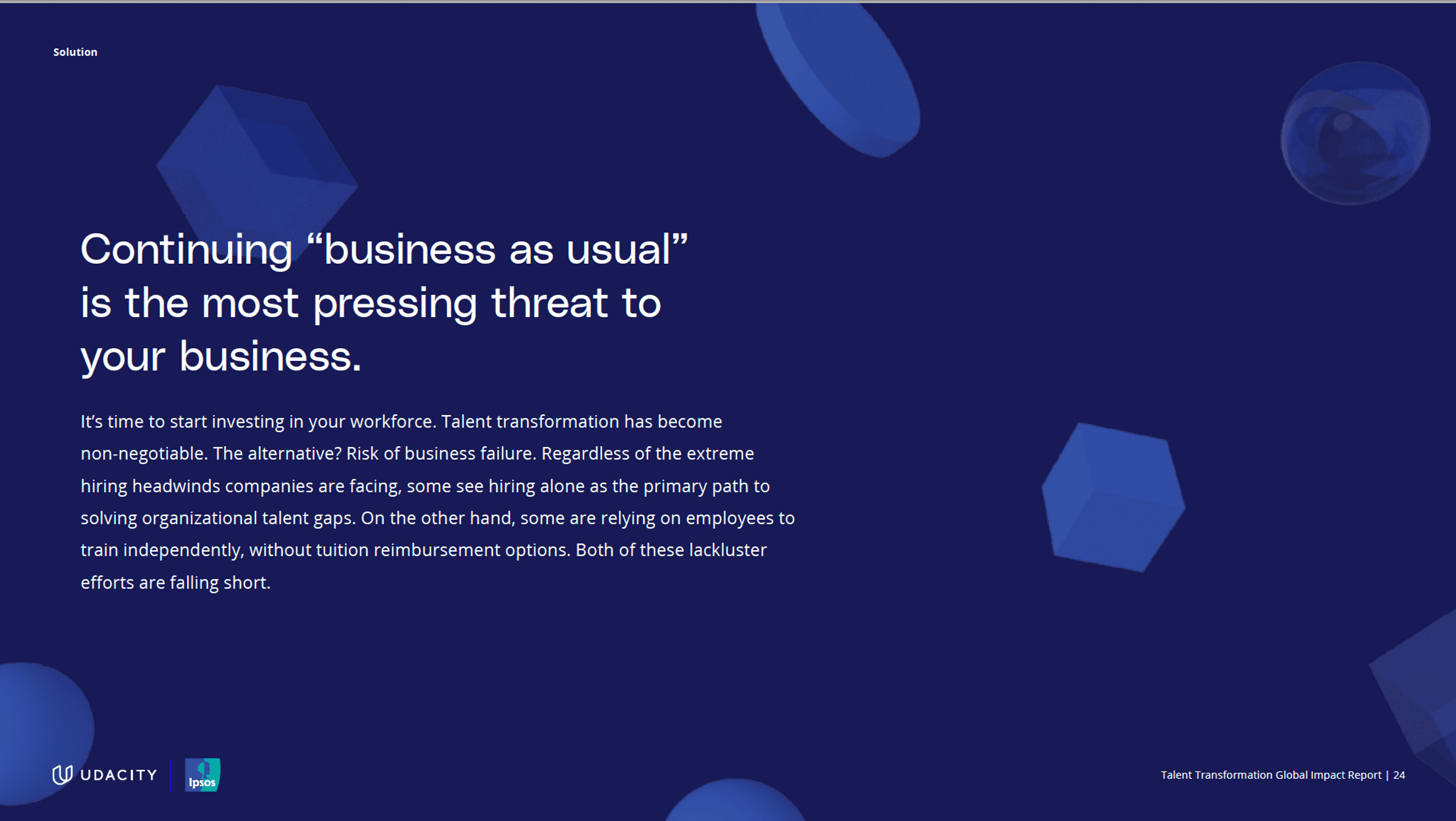 Solution

Continuing “business as usual” is the most pressing threat to your business.

It’s time to start investing in your workforce. Talent transformation has become non-negotiable. The alternative? Risk of business failure. Regardless of the extreme hiring headwinds companies are facing, some see hiring alone as the primary path to solving organizational talent gaps. On the other hand, some are relying on employees to train independently, without tuition reimbursement options. Both of these lackluster efforts are falling short.

UDACITY

Ipsos

Talent Transformation Global Impact Report | 24